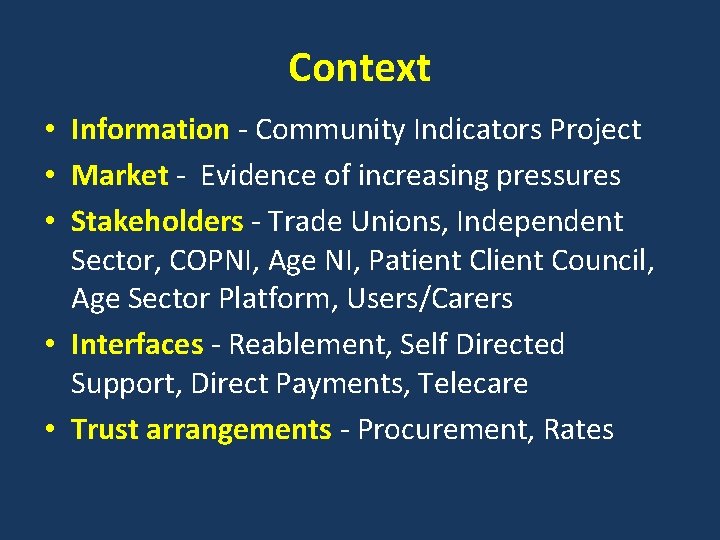 Context

• Information - Community Indicators Project
• Market - Evidence of increasing pressures
• Stakeholders - Trade Unions, Independent Sector, COPNI, Age NI, Patient Client Council, Age Sector Platform, Users/Carers
• Interfaces - Reablement, Self Directed Support, Direct Payments, Telecare
• Trust arrangements - Procurement, Rates